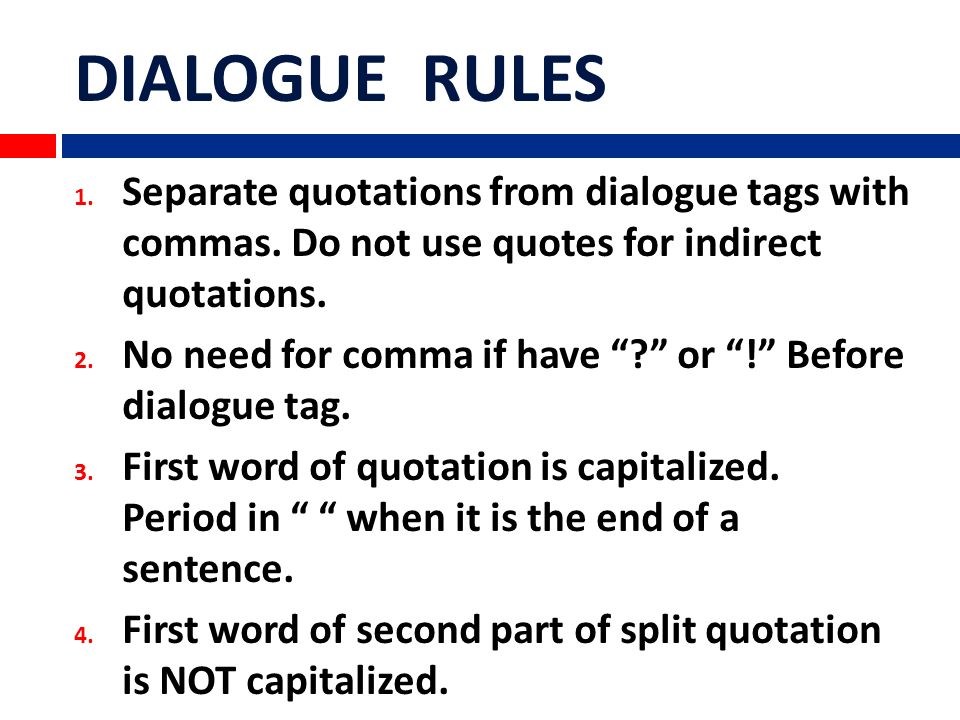 DIALOGUE RULES

1. Separate quotations from dialogue tags with commas. Do not use quotes for indirect quotations.

2. No need for comma if have “?” or “!” Before dialogue tag.

3. First word of quotation is capitalized. Period in “ “ when it is the end of a sentence.

4. First word of second part of split quotation is NOT capitalized.